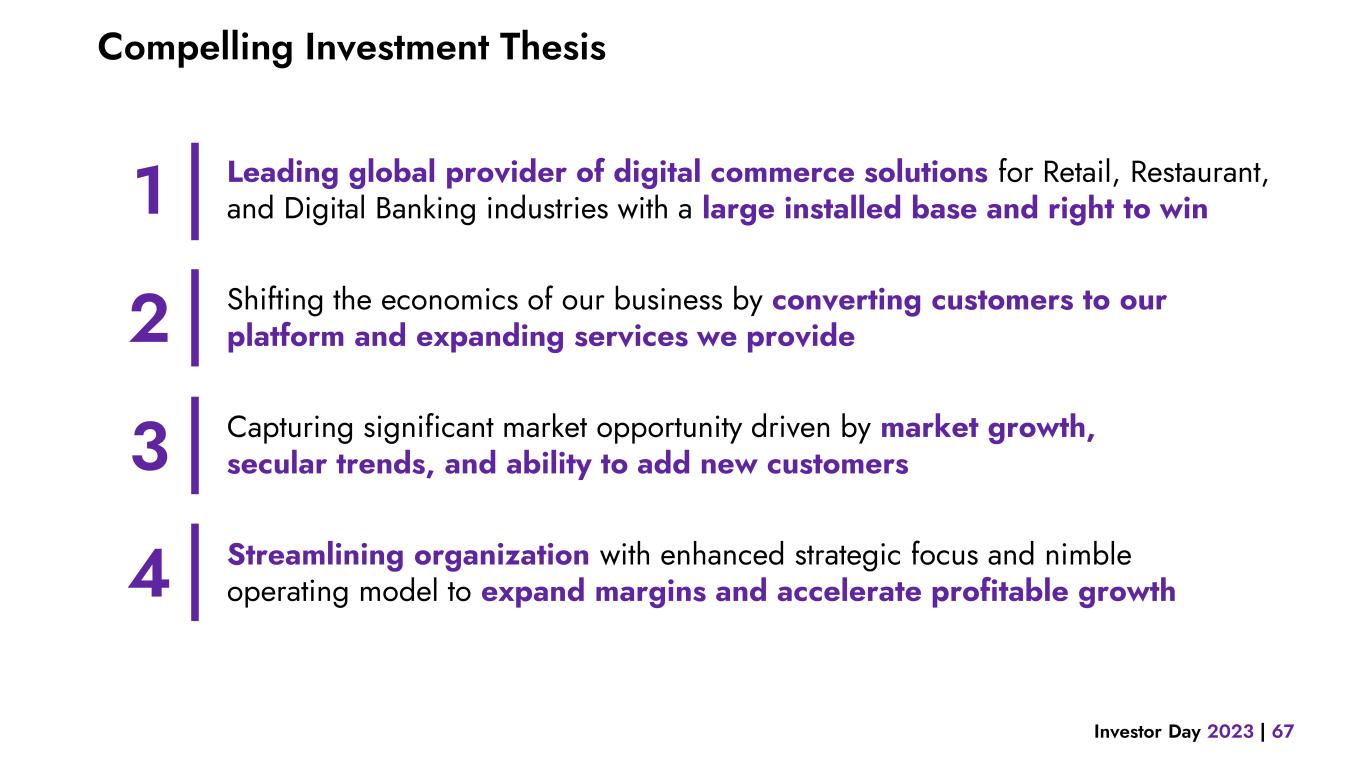 Compelling Investment Thesis

1 Leading global provider of digital commerce solutions for Retail, Restaurant, and Digital Banking industries with a large installed base and right to win

2 Shifting the economics of our business by converting customers to our platform and expanding services we provide

3 Capturing significant market opportunity driven by market growth, secular trends, and ability to add new customers

4 Streamlining organization with enhanced strategic focus and nimble operating model to expand margins and accelerate profitable growth

Investor Day 2023 | 67